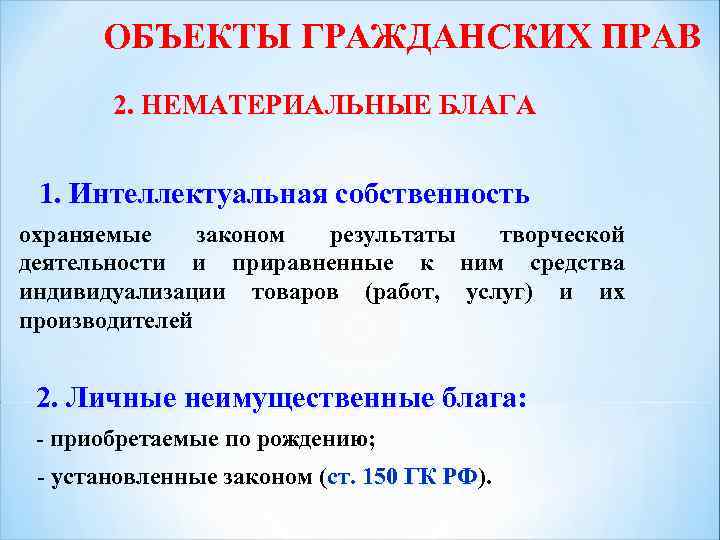 ОБЪЕКТЫ ГРАЖДАНСКИХ ПРАВ

2. НЕМАТЕРИАЛЬНЫЕ БЛАГА

1. Интеллектуальная собственность

охраняемые законом результаты творческой деятельности и приравненные к ним средства индивидуализации товаров (работ, услуг) и их производителей

2. Личные неимущественные блага:

- приобретаемые по рождению;

- установленные законом (ст. 150 ГК РФ).